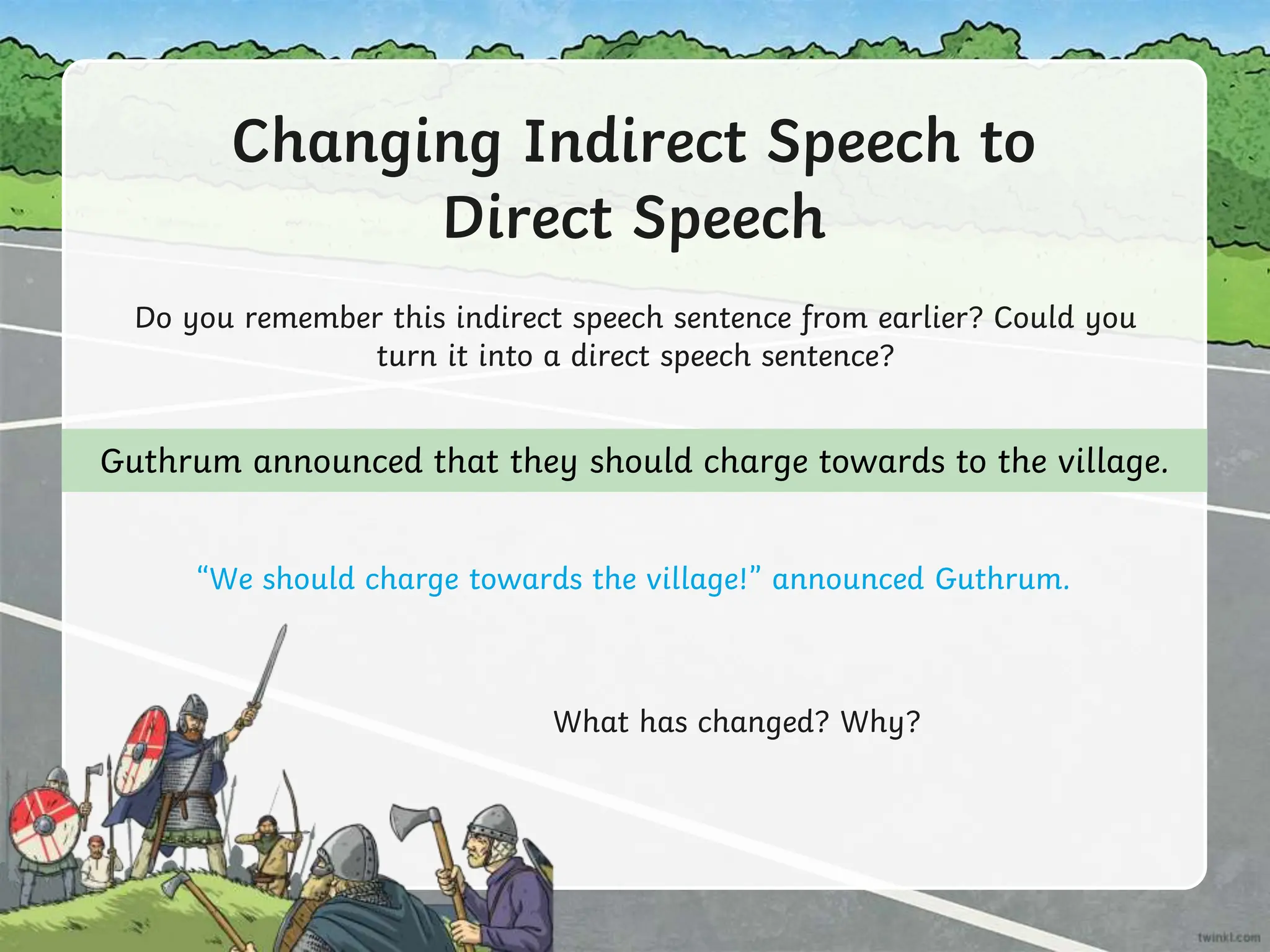 Changing Indirect Speech to Direct Speech

Do you remember this indirect speech sentence from earlier? Could you turn it into a direct speech sentence?

Guthrum announced that they should charge towards to the village.

“We should charge towards the village!” announced Guthrum.

What has changed? Why?

twinkl.com